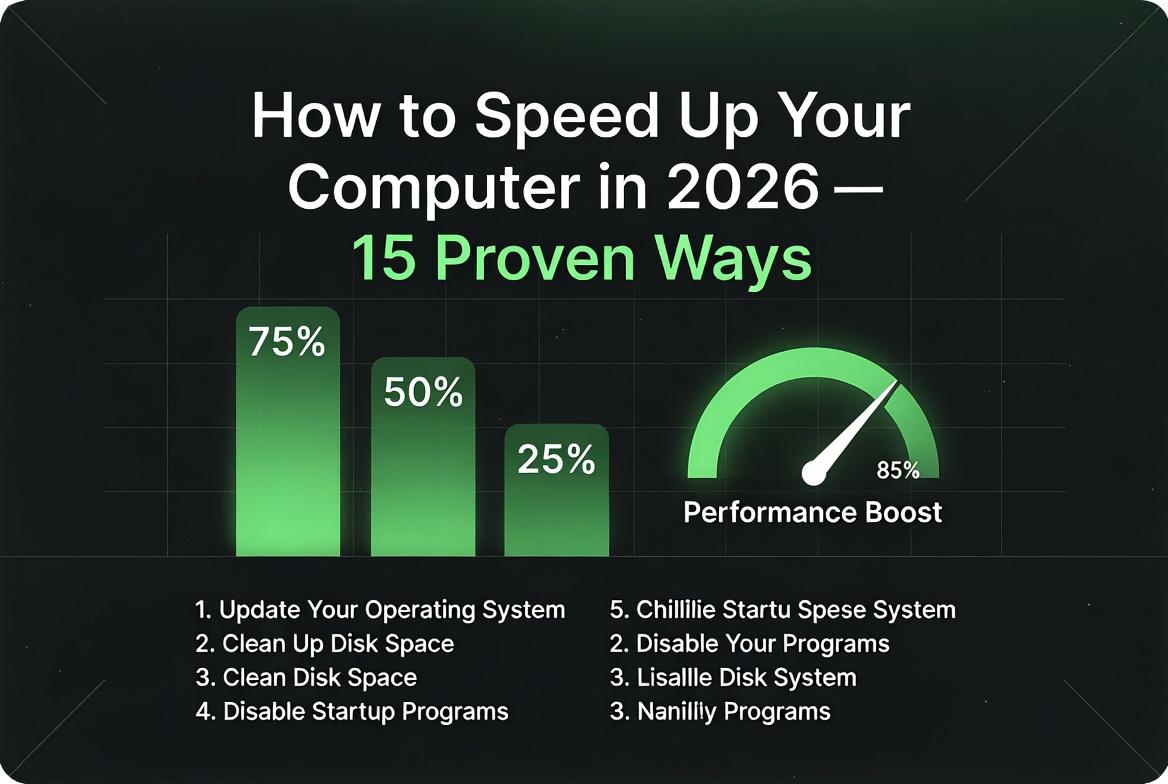 How to Speed Up Your Computer in 2026 — 15 Proven Ways

75%

50%

25%

85%

Performance Boost

1. Update Your Operating System
2. Clean Up Disk Space
3. Clean Disk Space
4. Disable Startup Programs

5. Chillilie Startu Spese System
2. Disable Your Programs
3. Lisallle Disk System
3. Nanilliy Programs